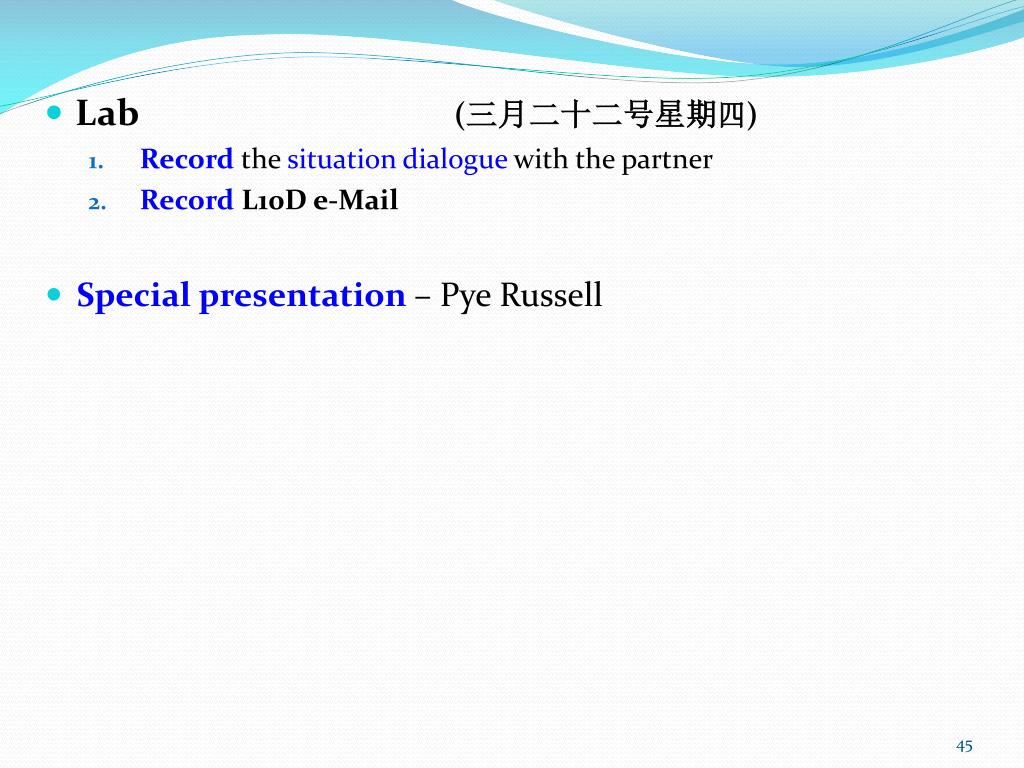 Lab (三月二十二号星期四)

1. Record the situation dialogue with the partner
2. Record L10D e-Mail

Special presentation – Pye Russell

45